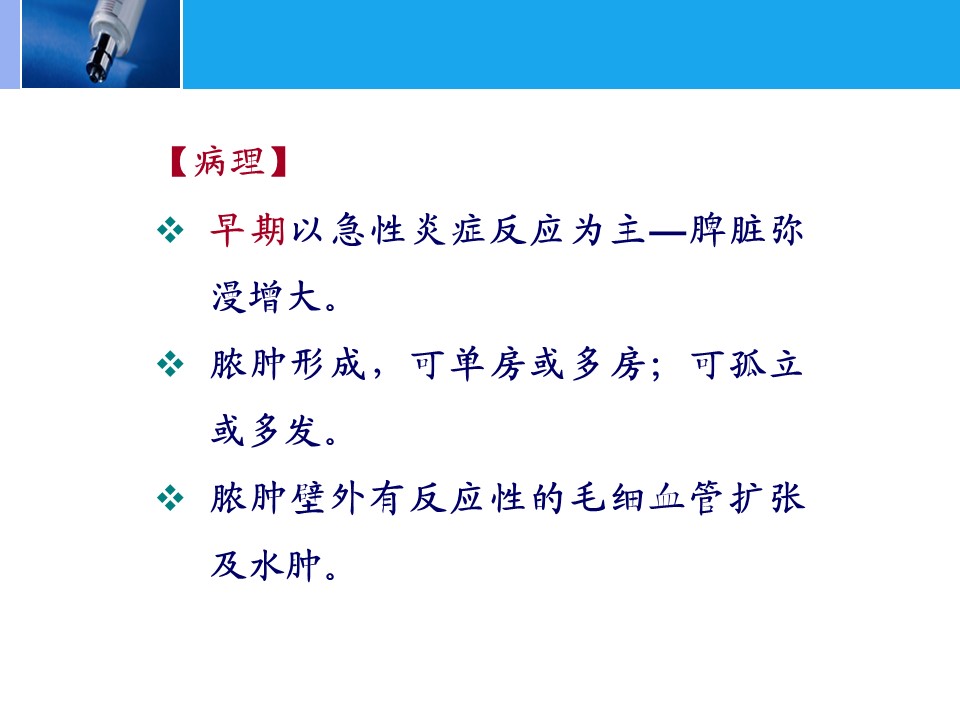 【病理】

❖ 早期以急性炎症反应为主—脾脏弥漫增大。

❖ 脓肿形成，可单房或多房；可孤立或多发。

❖ 脓肿壁外有反应性的毛细血管扩张及水肿。